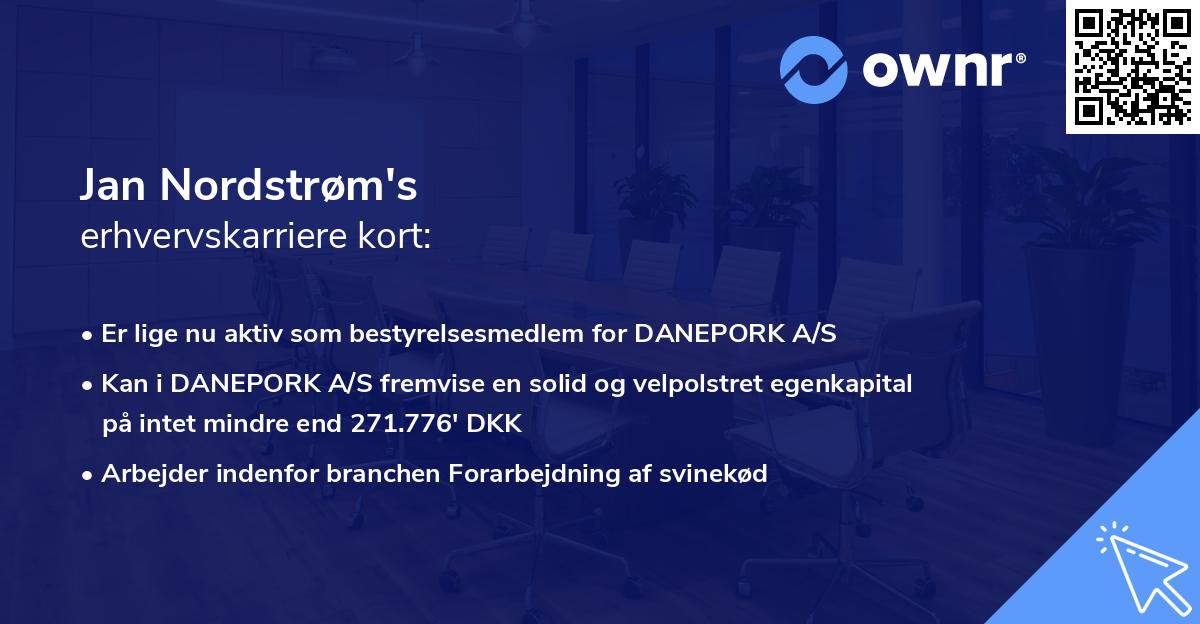 ownr®

Jan Nordstrøm's
erhvervskarriere kort:

• Er lige nu aktiv som bestyrelsesmedlem for DANEPORK A/S
• Kan i DANEPORK A/S fremvise en solid og velpolstret egenkapital på intet mindre end 271.776' DKK
• Arbejder indenfor branchen Forarbejdning af svinekød